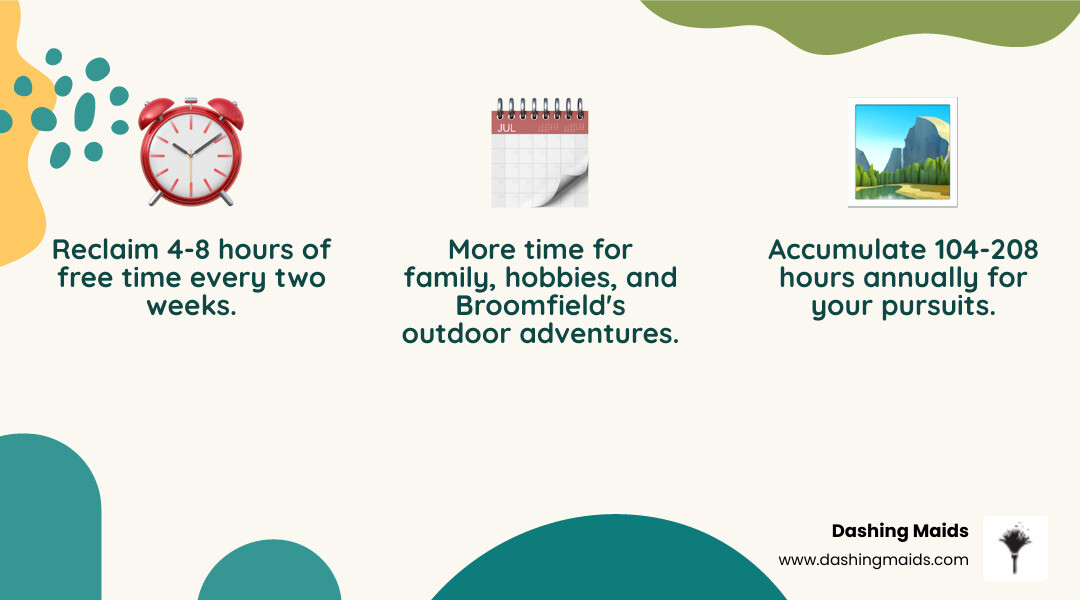 JUL

Reclaim 4-8 hours of free time every two weeks.

More time for family, hobbies, and Broomfield's outdoor adventures.

Accumulate 104-208 hours annually for your pursuits.

Dashing Maids
www.dashingmaids.com